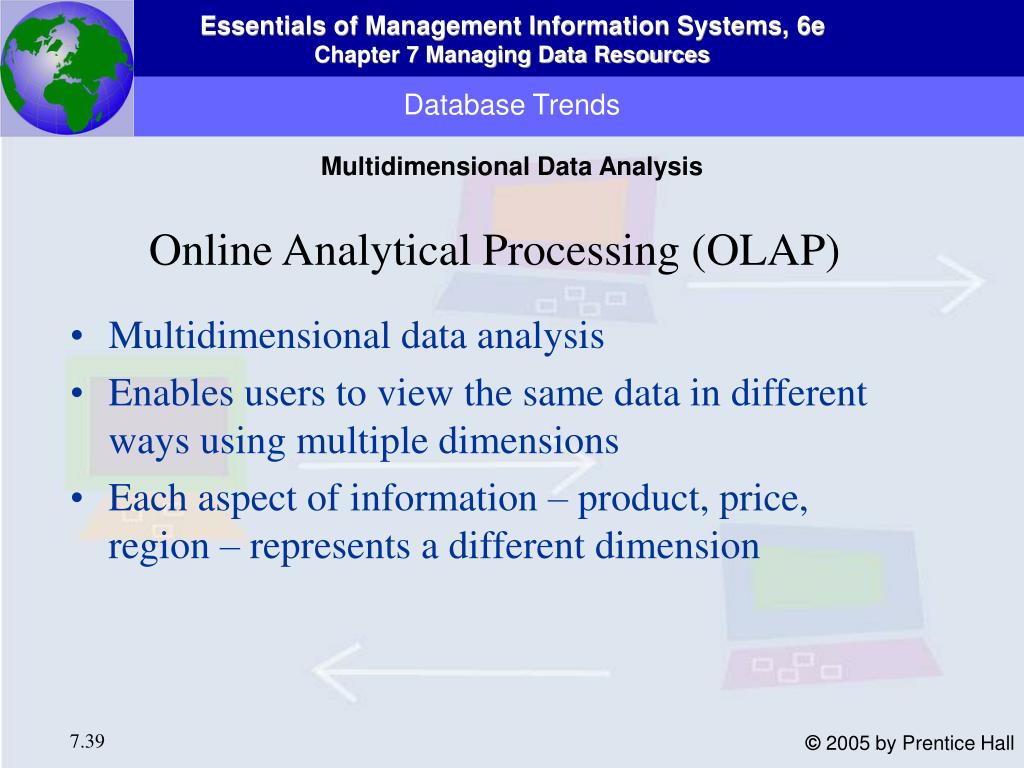 Essentials of Management Information Systems, 6e
Chapter 7 Managing Data Resources

Database Trends

Multidimensional Data Analysis

Online Analytical Processing (OLAP)

• Multidimensional data analysis
• Enables users to view the same data in different ways using multiple dimensions
• Each aspect of information – product, price, region – represents a different dimension

7.39

© 2005 by Prentice Hall